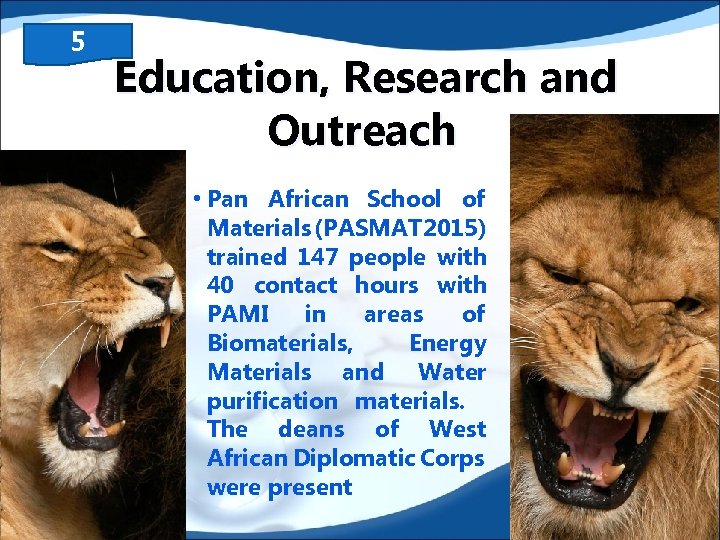 5

Education, Research and Outreach

• Pan African School of Materials (PASMAT2015) trained 147 people with 40 contact hours with PAMI in areas of Biomaterials, Energy Materials and Water purification materials. The deans of West African Diplomatic Corps were present